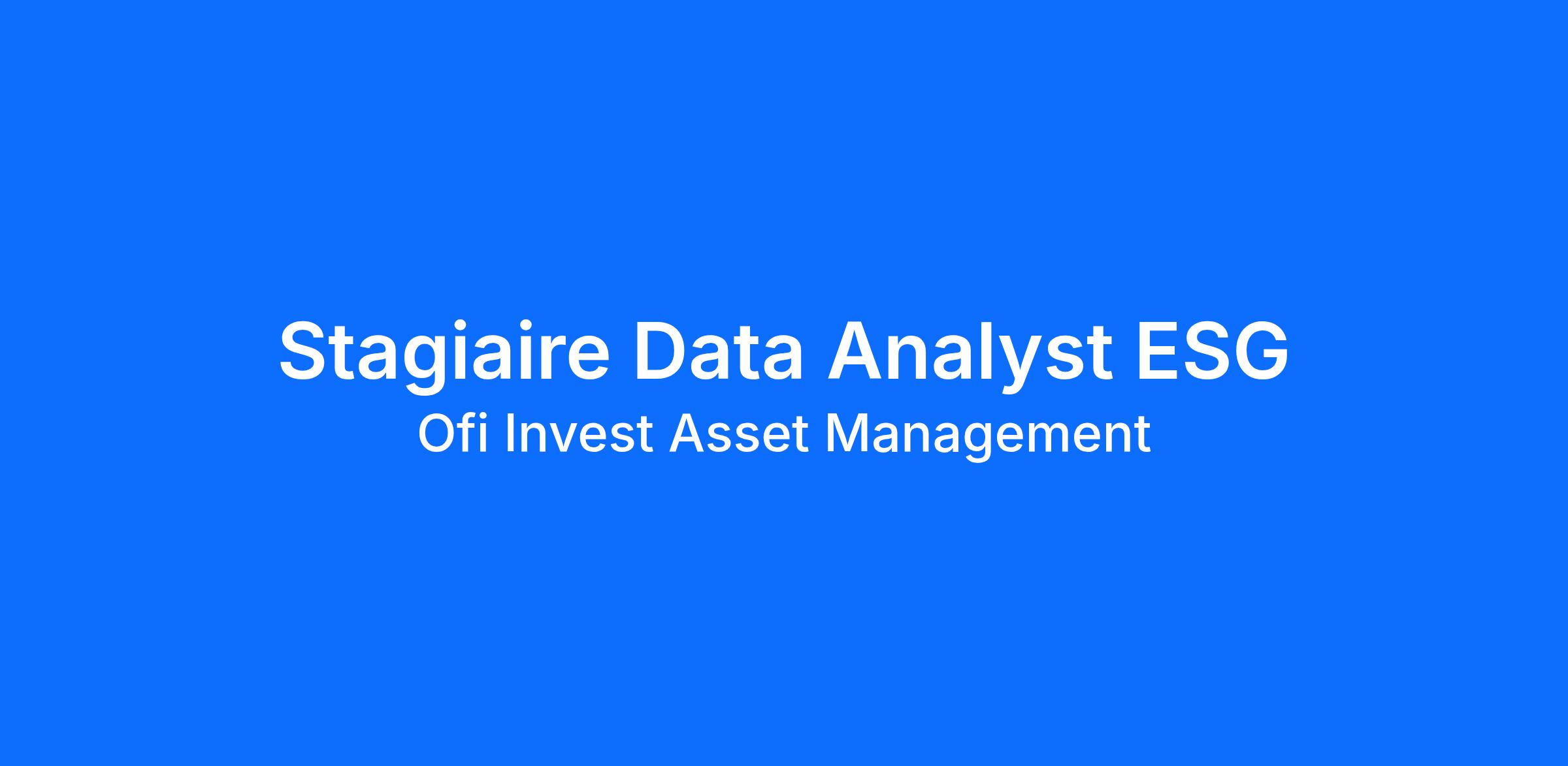 Stagiaire Data Analyst ESG
Ofi Invest Asset Management